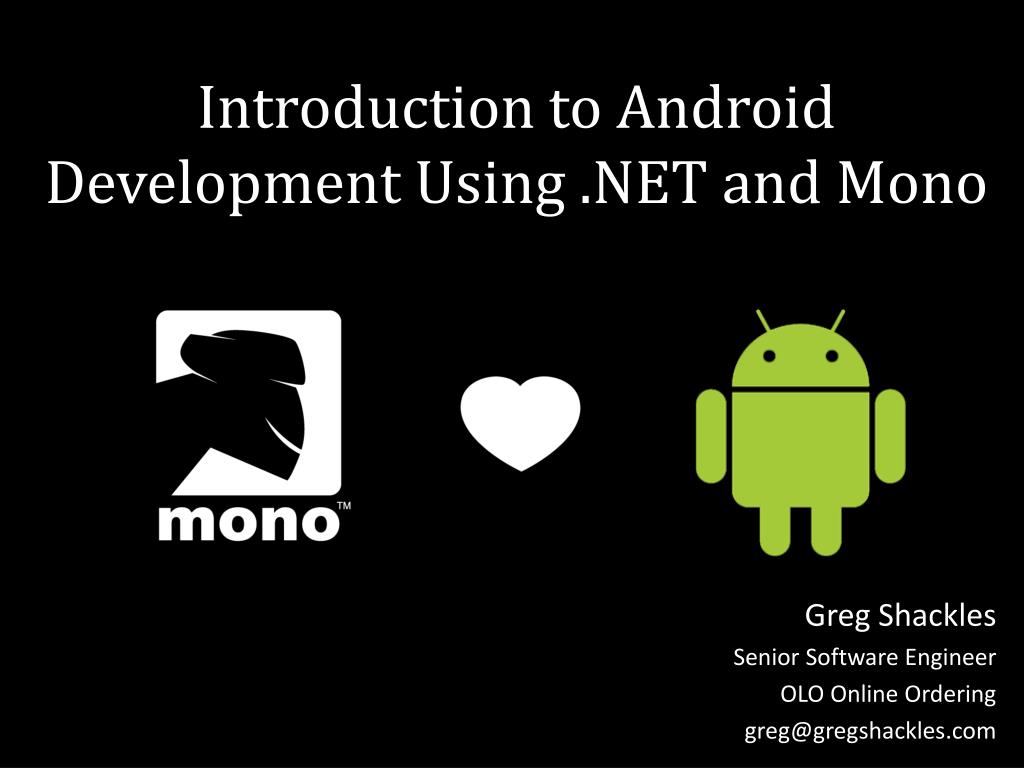 Introduction to Android Development Using .NET and Mono

mono™

Greg Shackles
Senior Software Engineer
OLO Online Ordering
greg@gregshackles.com